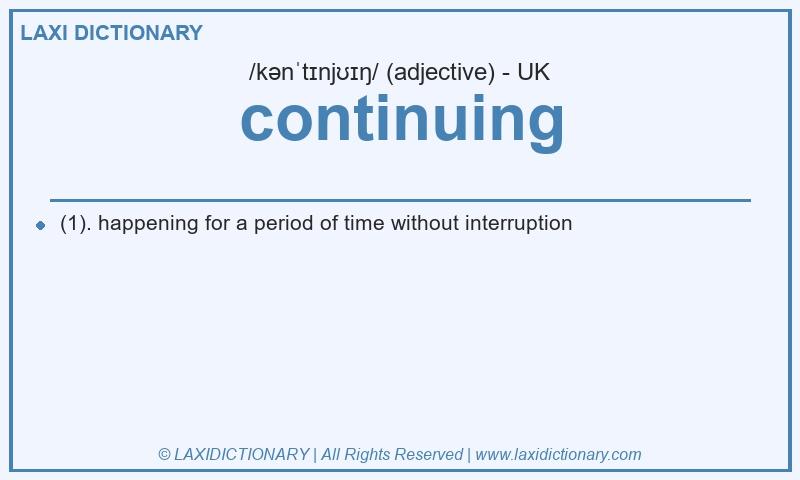 LAXI DICTIONARY

/kənˈtɪnjʊɪŋ/ (adjective) - UK

continuing

(1). happening for a period of time without interruption

© LAXIDICTIONARY | All Rights Reserved | www.laxidictionary.com